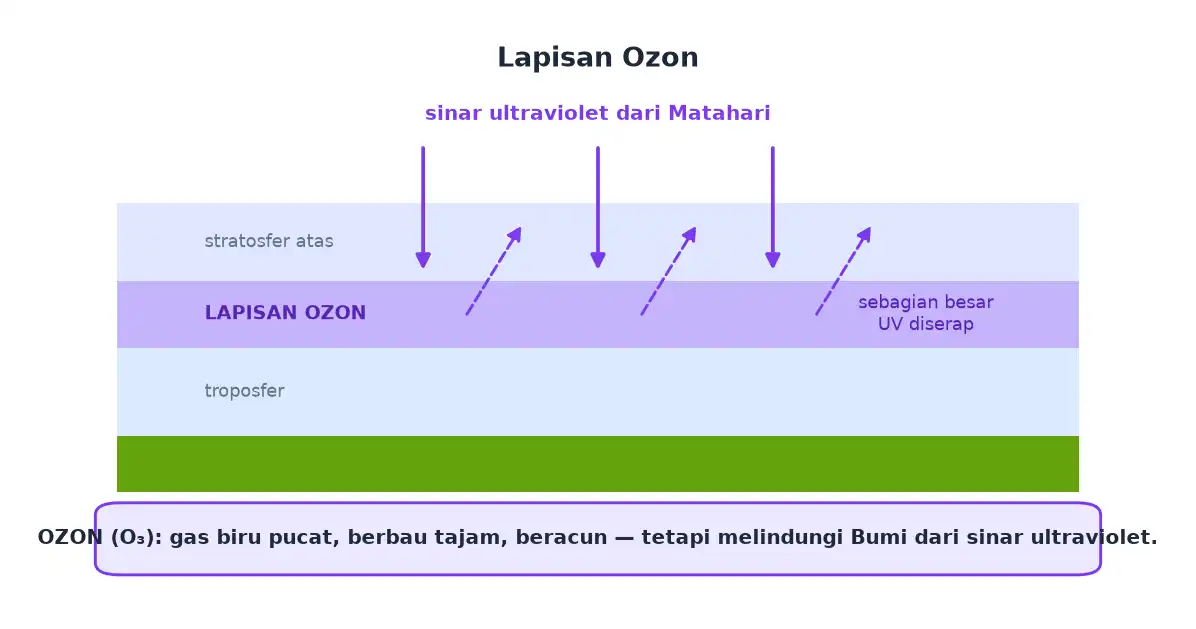 Lapisan Ozon

sinar ultraviolet dari Matahari

stratosfer atas

LAPISAN OZON

sebagian besar UV diserap

troposfer

OZON ($O_3$): gas biru pucat, berbau tajam, beracun — tetapi melindungi Bumi dari sinar ultraviolet.